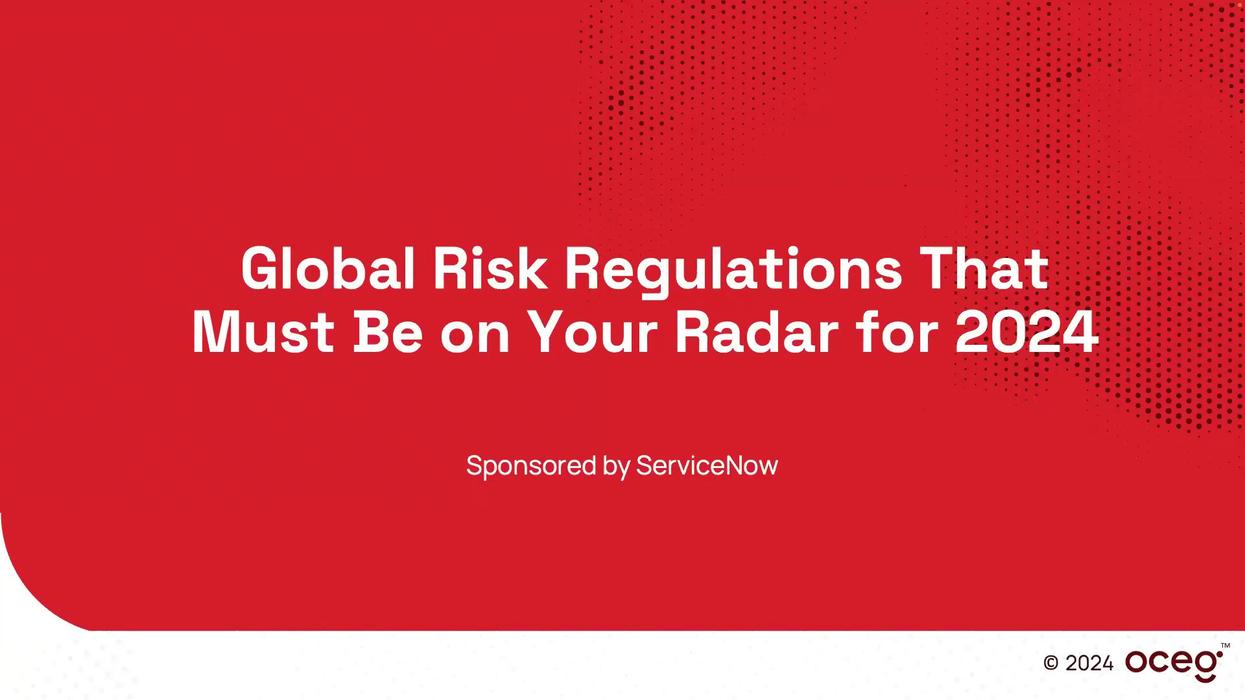 Global Risk Regulations That Must Be on Your Radar for 2024

Sponsored by ServiceNow

© 2024 oceg™